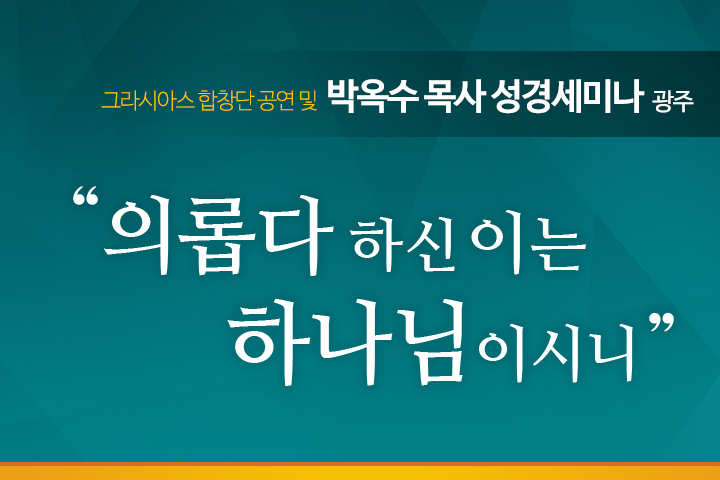 그라시아스 합창단 공연 및 박옥수 목사 성경세미나 광주

“의롭다 하신 이는 하나님이시니”